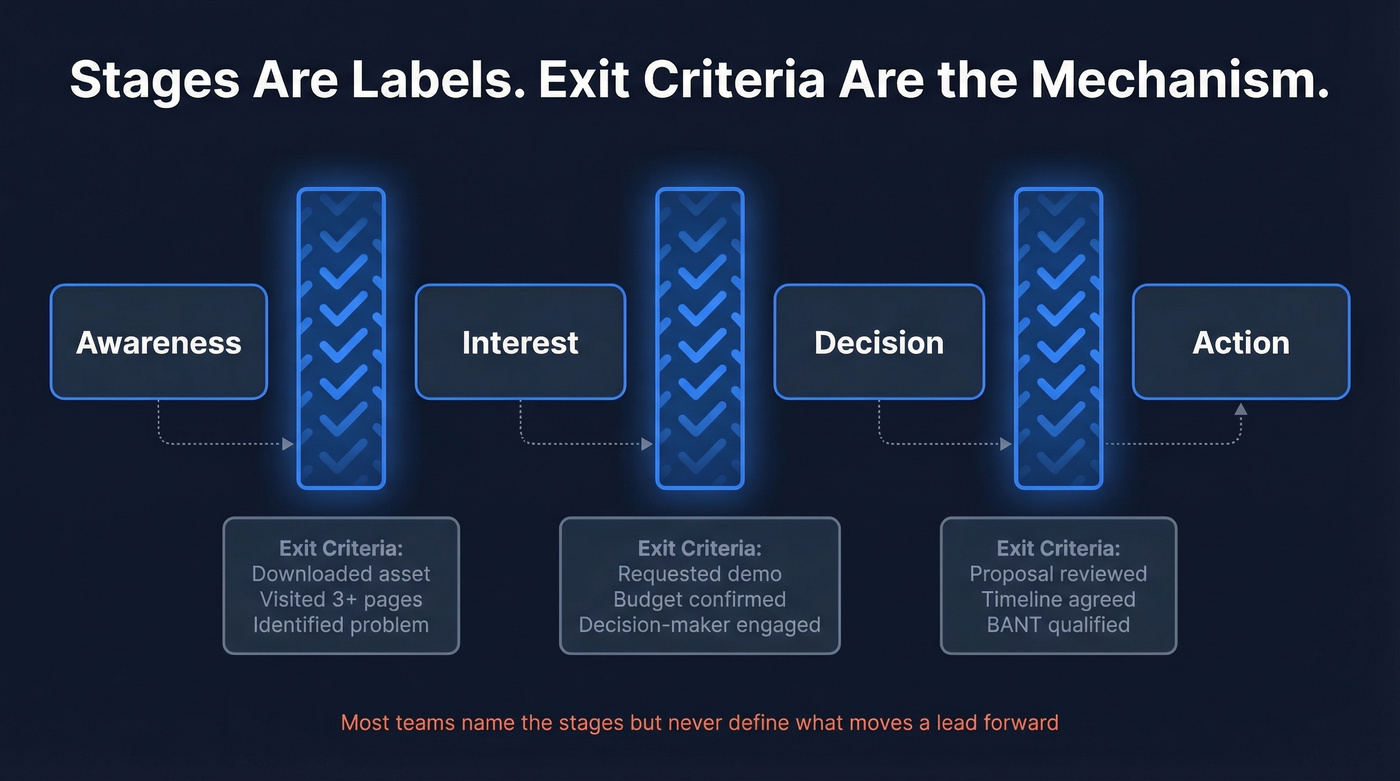 Stages Are Labels. Exit Criteria Are the Mechanism.

Awareness

Interest

Decision

Action

Exit Criteria:
Downloaded asset
Visited 3+ pages
Identified problem

Exit Criteria:
Requested demo
Budget confirmed
Decision-maker engaged

Exit Criteria:
Proposal reviewed
Timeline agreed
BANT qualified

Most teams name the stages but never define what moves a lead forward